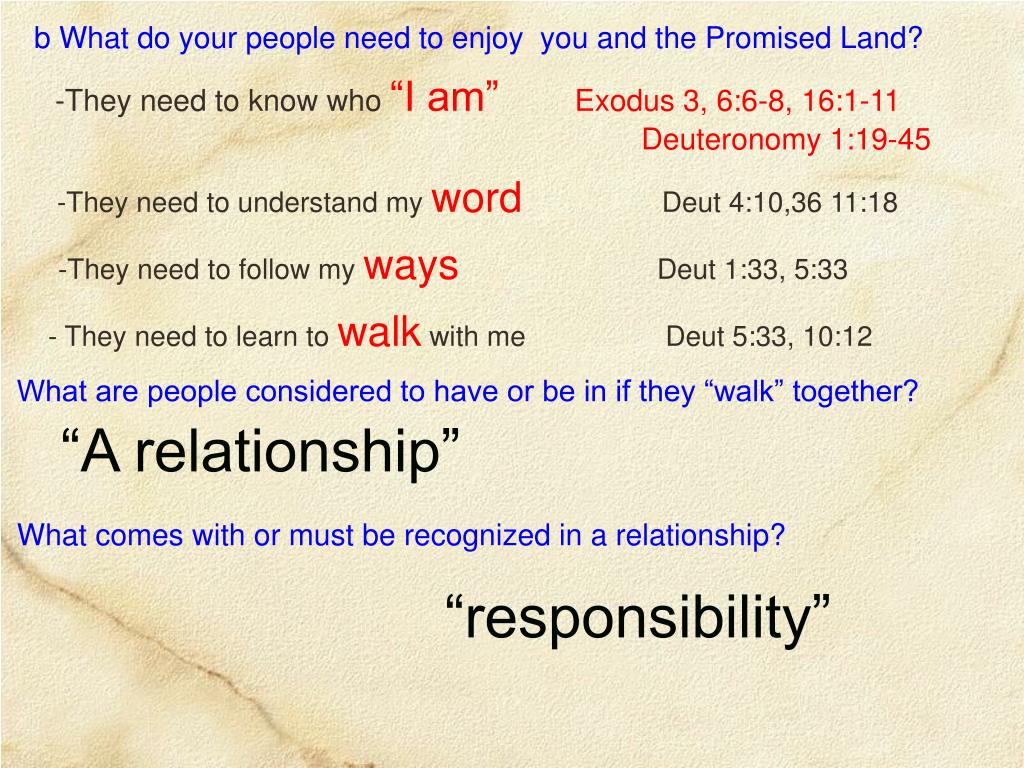 b What do your people need to enjoy you and the Promised Land?

-They need to know who “I am” Exodus 3, 6:6-8, 16:1-11 Deuteronomy 1:19-45

-They need to understand my word Deut 4:10,36 11:18

-They need to follow my ways Deut 1:33, 5:33

- They need to learn to walk with me Deut 5:33, 10:12

What are people considered to have or be in if they “walk” together?

“A relationship”

What comes with or must be recognized in a relationship?

“responsibility”